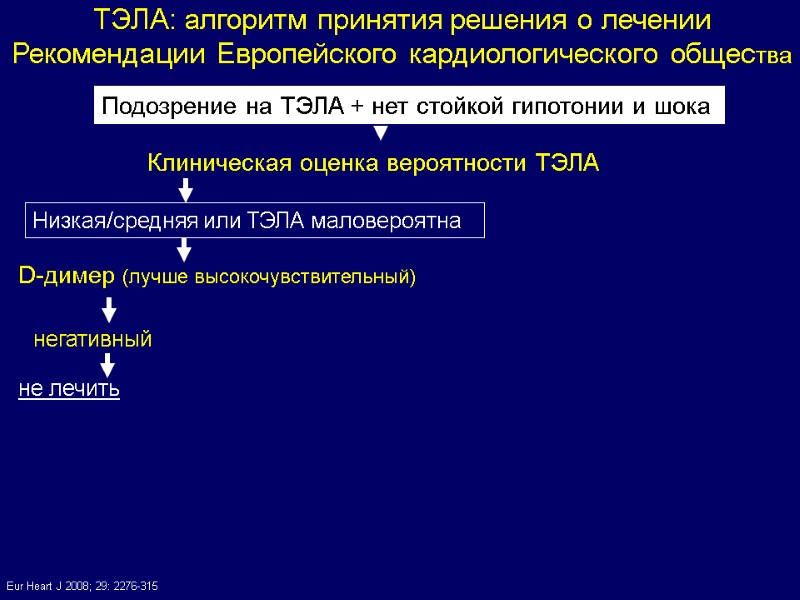 ТЭЛА: алгоритм принятия решения о лечении
Рекомендации Европейского кардиологического общества

Подозрение на ТЭЛА + нет стойкой гипотонии и шока

Клиническая оценка вероятности ТЭЛА

Низкая/средняя или ТЭЛА маловероятна

D-димер (лучше высокочувствительный)

негативный

не лечить

Eur Heart J 2008; 29: 2276-315